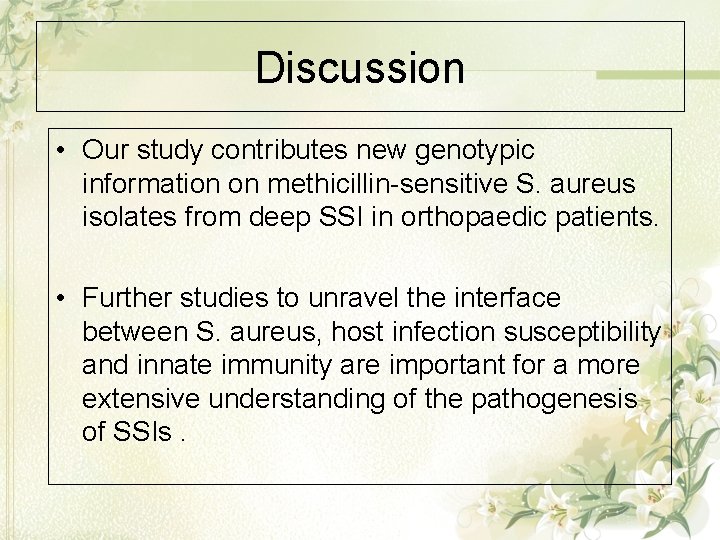 Discussion

• Our study contributes new genotypic information on methicillin-sensitive S. aureus isolates from deep SSI in orthopaedic patients.

• Further studies to unravel the interface between S. aureus, host infection susceptibility and innate immunity are important for a more extensive understanding of the pathogenesis of SSIs .